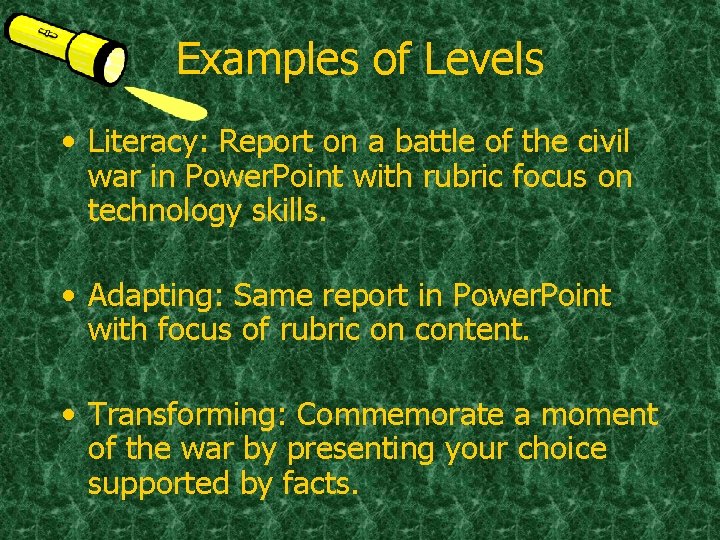 Examples of Levels

• Literacy: Report on a battle of the civil war in PowerPoint with rubric focus on technology skills.

• Adapting: Same report in PowerPoint with focus of rubric on content.

• Transforming: Commemorate a moment of the war by presenting your choice supported by facts.